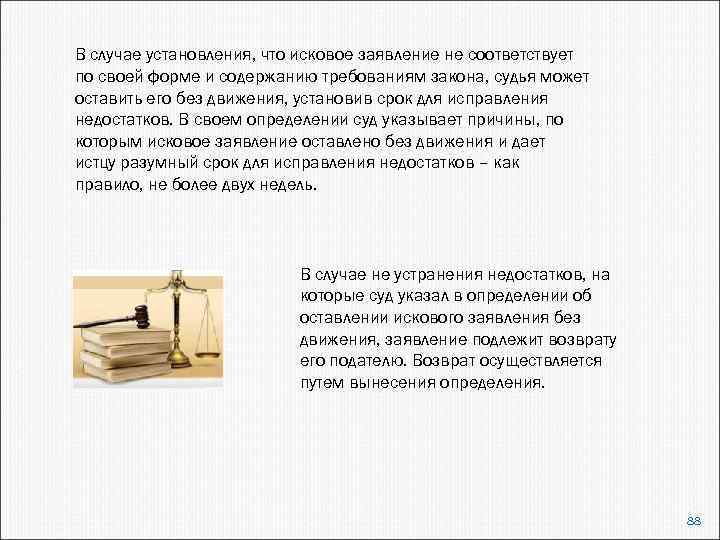 В случае установления, что исковое заявление не соответствует по своей форме и содержанию требованиям закона, судья может оставить его без движения, установив срок для исправления недостатков. В своем определении суд указывает причины, по которым исковое заявление оставлено без движения и дает истцу разумный срок для исправления недостатков – как правило, не более двух недель.

В случае не устранения недостатков, на которые суд указал в определении об оставлении искового заявления без движения, заявление подлежит возврату его подателю. Возврат осуществляется путем вынесения определения.

88